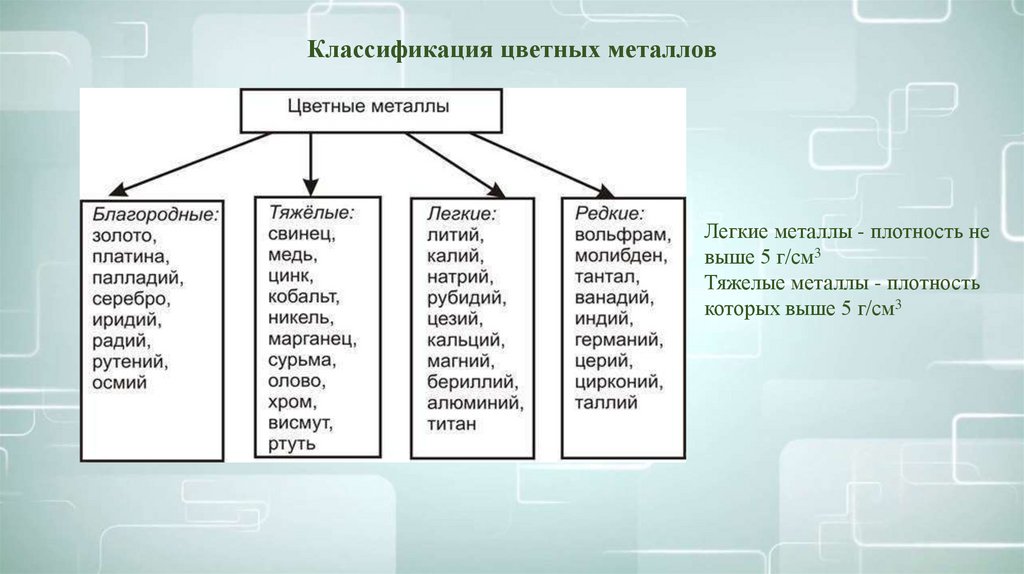 Классификация цветных металлов

Цветные металлы

Благородные:
золото,
платина,
палладий,
серебро,
иридий,
радий,
рутений,
осмий

Тяжёлые:
свинец,
медь,
цинк,
кобальт,
никель,
марганец,
сурьма,
олово,
хром,
висмут,
ртуть

Легкие:
литий,
калий,
натрий,
рубидий,
цезий,
кальций,
магний,
бериллий,
алюминий,
титан

Редкие:
вольфрам,
молибден,
тантал,
ванадий,
индий,
германий,
церий,
цирконий,
таллий

Легкие металлы - плотность не выше 5 г/см$^3$
Тяжелые металлы - плотность которых выше 5 г/см$^3$